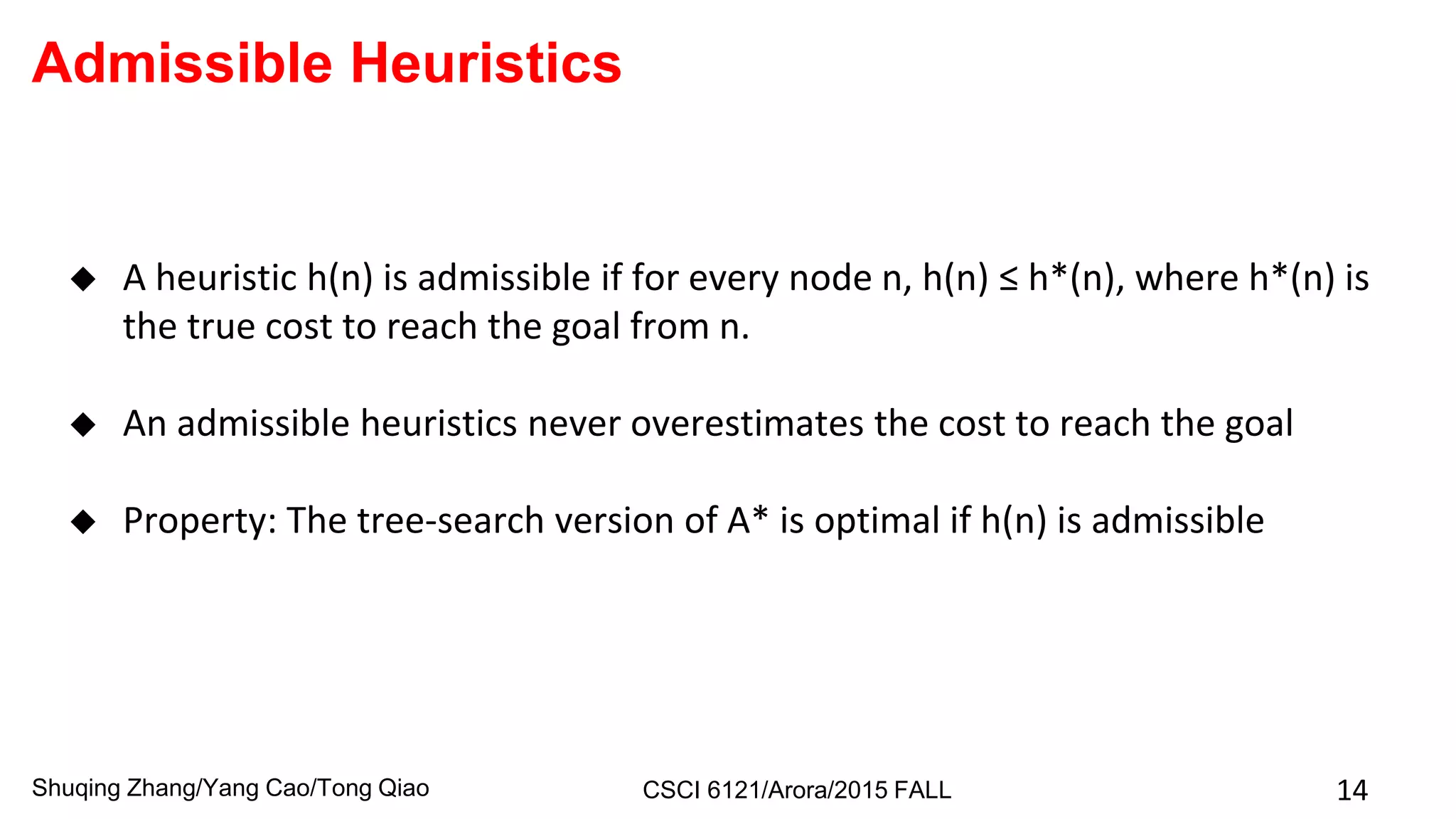 Admissible Heuristics

◆ A heuristic h(n) is admissible if for every node n, h(n) ≤ h*(n), where h*(n) is the true cost to reach the goal from n.

◆ An admissible heuristics never overestimates the cost to reach the goal

◆ Property: The tree-search version of A* is optimal if h(n) is admissible

Shuqing Zhang/Yang Cao/Tong Qiao CSCI 6121/Arora/2015 FALL 14